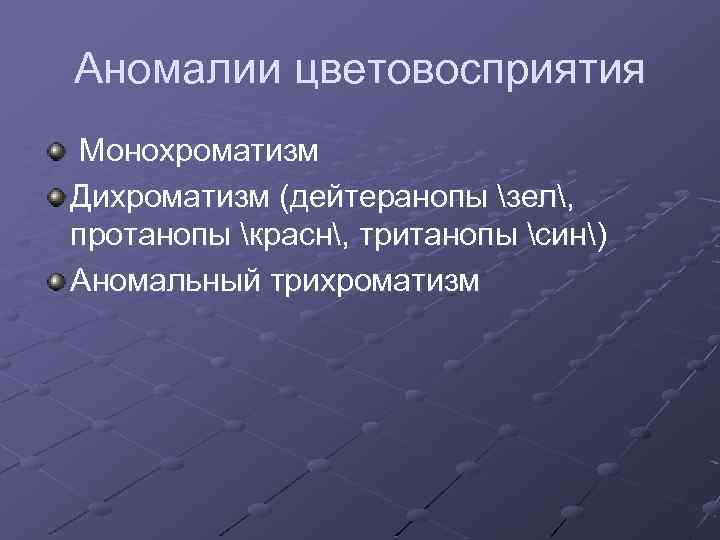 Аномалии цветовосприятия

Монохроматизм

Дихроматизм (дейтеранопы \зел\, протанопы \красн\, тританопы \син\)

Аномальный трихроматизм